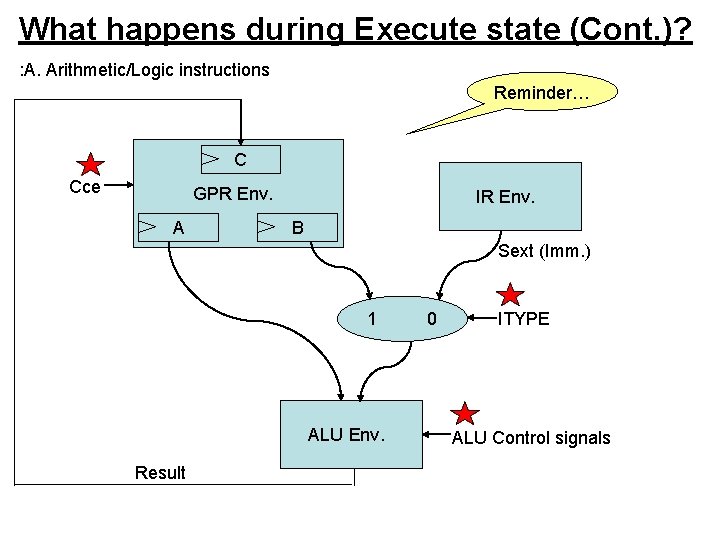 What happens during Execute state (Cont.)?

:A. Arithmetic/Logic instructions

Reminder…

C

Cce

GPR Env.

A

B

IR Env.

Sext (Imm.)

1

0

ITYPE

ALU Env.

ALU Control signals

Result